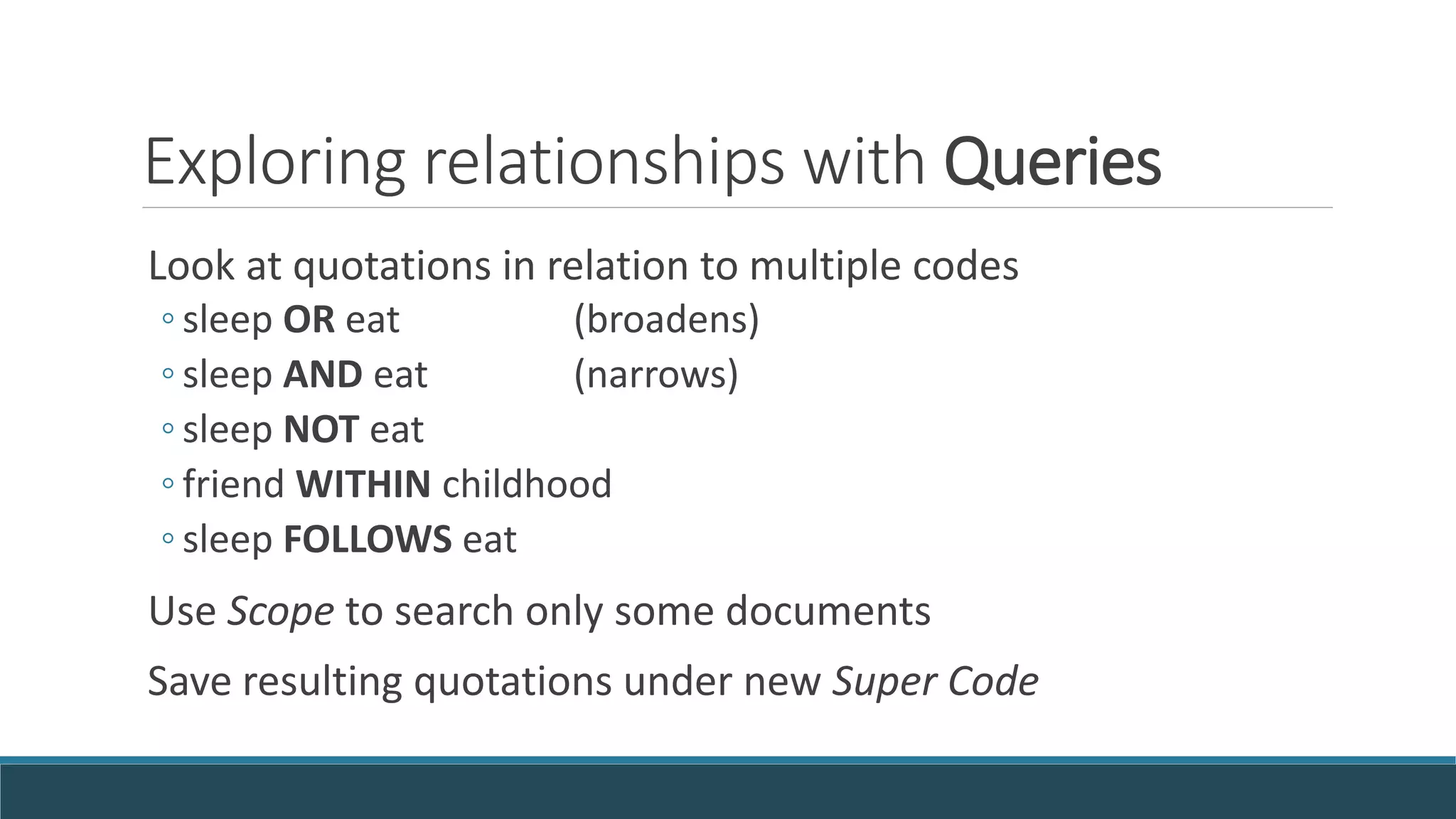 Exploring relationships with Queries

Look at quotations in relation to multiple codes
◦ sleep OR eat (broadens)
◦ sleep AND eat (narrows)
◦ sleep NOT eat
◦ friend WITHIN childhood
◦ sleep FOLLOWS eat

Use Scope to search only some documents

Save resulting quotations under new Super Code